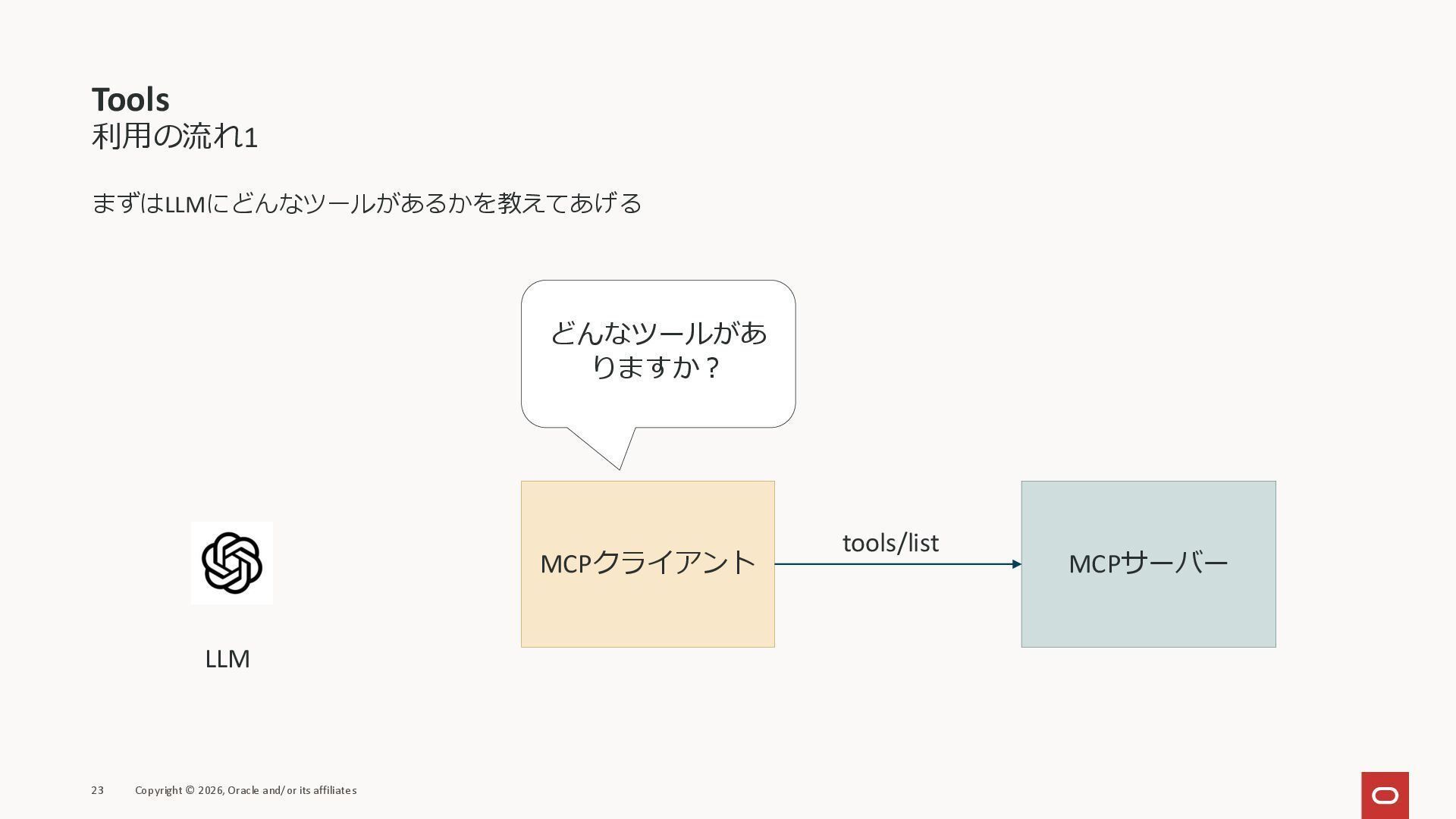 Tools
利用の流れ1

まずはLLMにどんなツールがあるかを教えてあげる

どんなツールがありますか？

LLM

MCPクライアント

tools/list

MCPサーバー

23 Copyright © 2026, Oracle and/or its affiliates